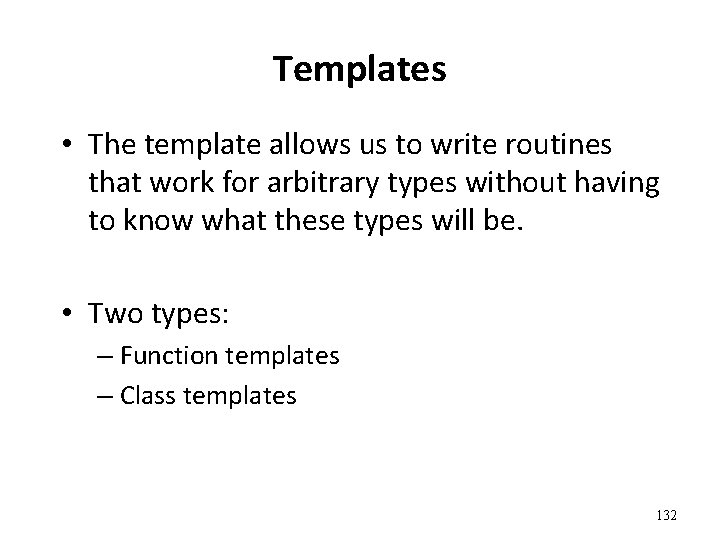 Templates

• The template allows us to write routines that work for arbitrary types without having to know what these types will be.

• Two types:
– Function templates
– Class templates

132